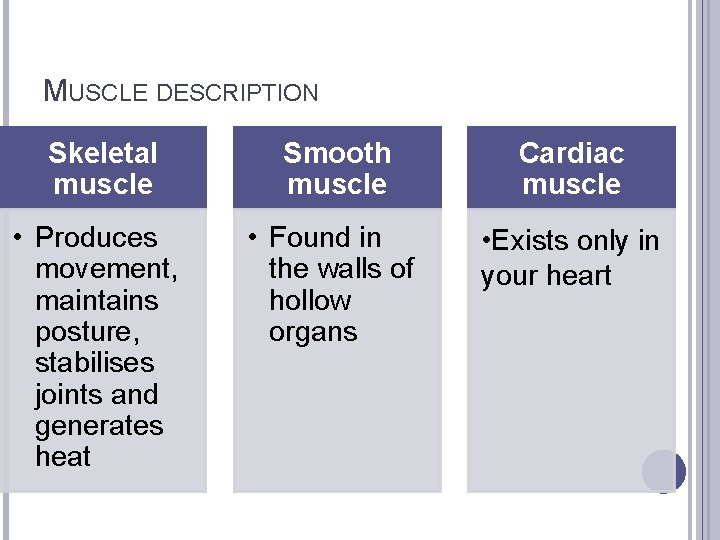 MUSCLE DESCRIPTION

Skeletal muscle

• Produces movement, maintains posture, stabilises joints and generates heat

Smooth muscle

• Found in the walls of hollow organs

Cardiac muscle

•Exists only in your heart